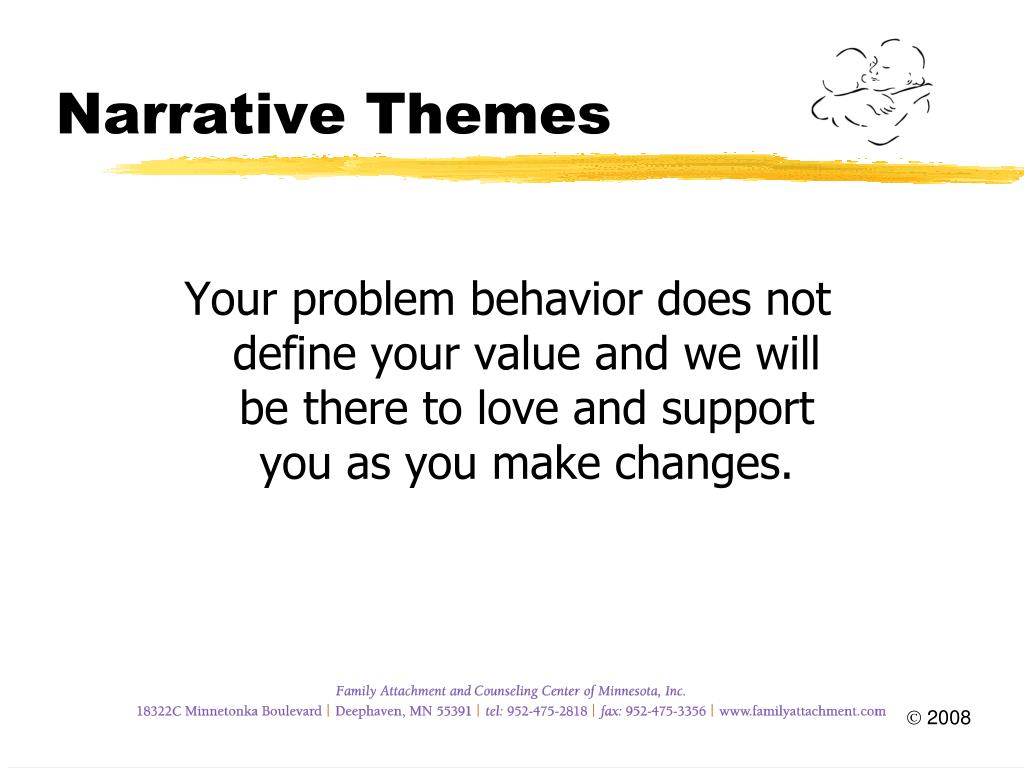 Narrative Themes

Your problem behavior does not define your value and we will be there to love and support you as you make changes.

Family Attachment and Counseling Center of Minnesota, Inc.
18322C Minnetonka Boulevard | Deephaven, MN 55391 | tel: 952-475-2818 | fax: 952-475-3356 | www.familyattachment.com

© 2008